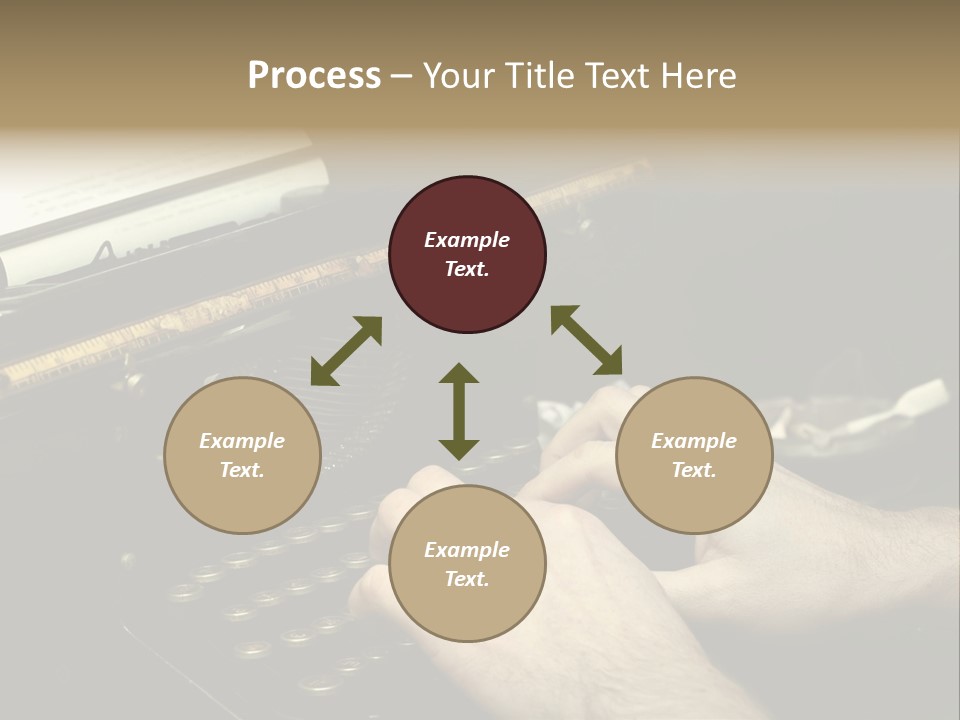 Process – Your Title Text Here

Example Text.

Example Text.

Example Text.

Example Text.